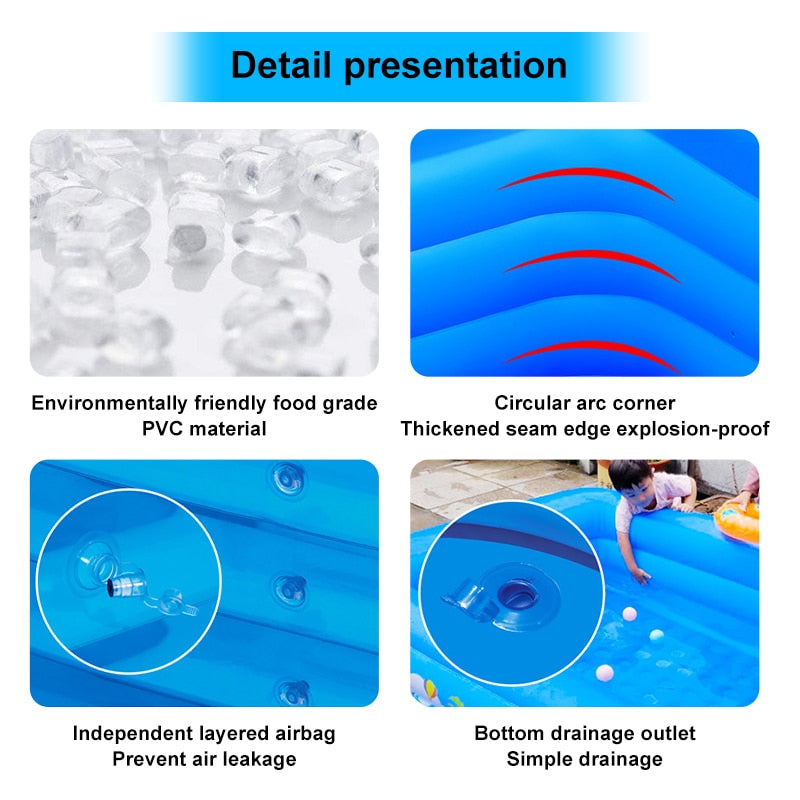 Detail presentation

Environmentally friendly food grade PVC material

Circular arc corner
Thickened seam edge explosion-proof

Independent layered airbag
Prevent air leakage

Bottom drainage outlet
Simple drainage